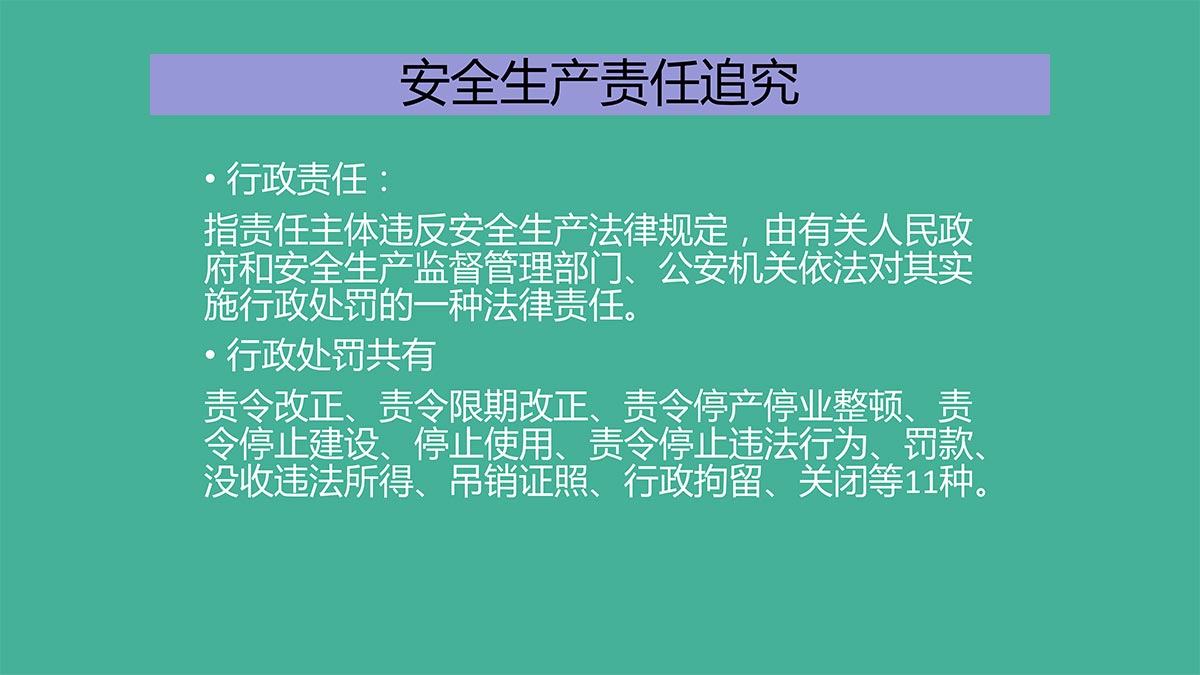 安全生产责任追究

• 行政责任：

指责任主体违反安全生产法律规定，由有关人民政府和安全生产监督管理部门、公安机关依法对其实施行政处罚的一种法律责任。

• 行政处罚共有

责令改正、责令限期改正、责令停产停业整顿、责令停止建设、停止使用、责令停止违法行为、罚款、没收违法所得、吊销证照、行政拘留、关闭等11种。